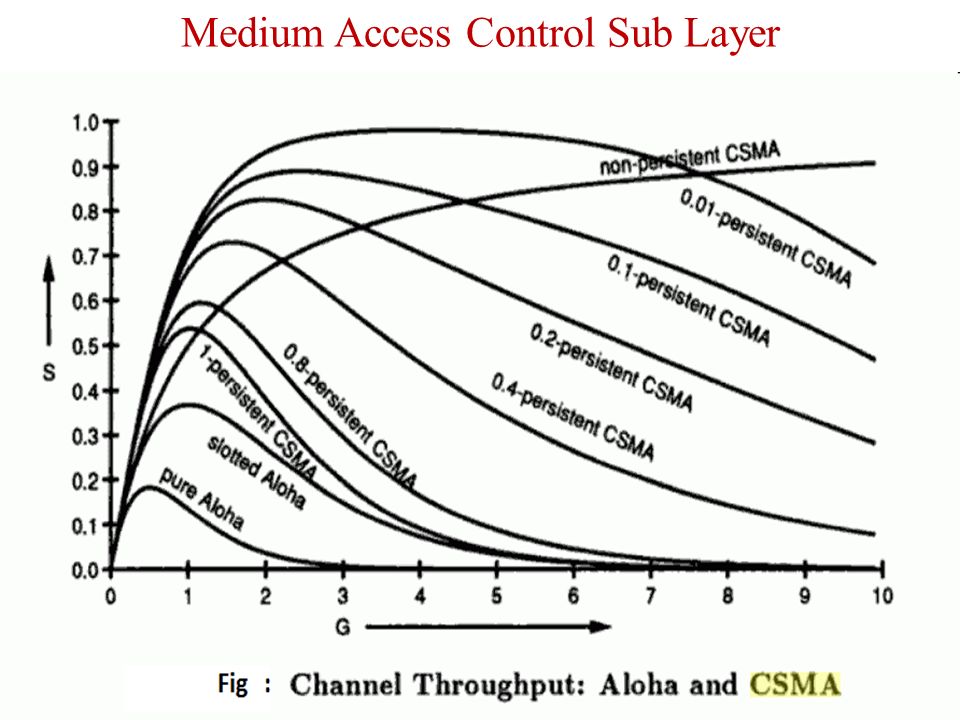 Medium Access Control Sub Layer

1.0
0.9
0.8
0.7
0.6
0.5
0.4
0.3
0.2
0.1
0.0

S

non-persistent CSMA
0.01-persistent CSMA
0.1-persistent CSMA
0.2-persistent CSMA
0.4-persistent CSMA
0.8-persistent CSMA
1-persistent CSMA
slotted Aloha
pure Aloha

0 1 2 3 4 5 6 7 8 9 10

G

Fig : Channel Throughput: Aloha and CSMA